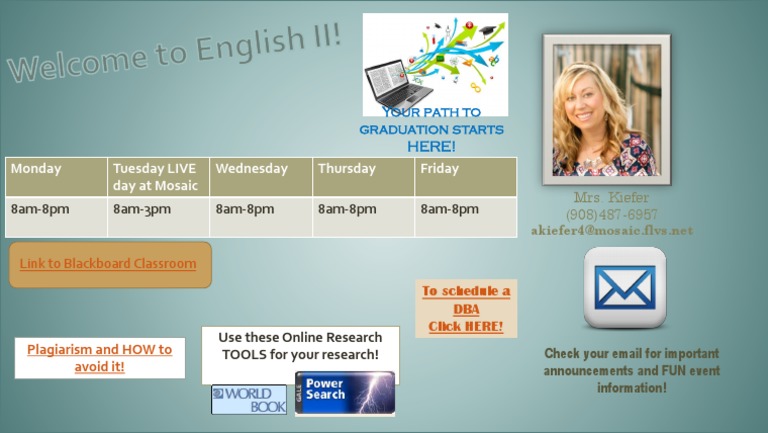 Welcome to English II!

YOUR PATH TO GRADUATION STARTS HERE!

| Monday | Tuesday LIVE day at Mosaic | Wednesday | Thursday | Friday |
|---|---|---|---|---|
| 8am-8pm | 8am-3pm | 8am-8pm | 8am-8pm | 8am-8pm |

Mrs. Kiefer
(908)487-6957
akiefer4@mosaic.flvs.net

Link to Blackboard Classroom

To schedule a DBA Click HERE!

Plagiarism and HOW to avoid it!

Use these Online Research TOOLS for your research!

WORLD BOOK

GALE Power Search

Check your email for important announcements and FUN event information!